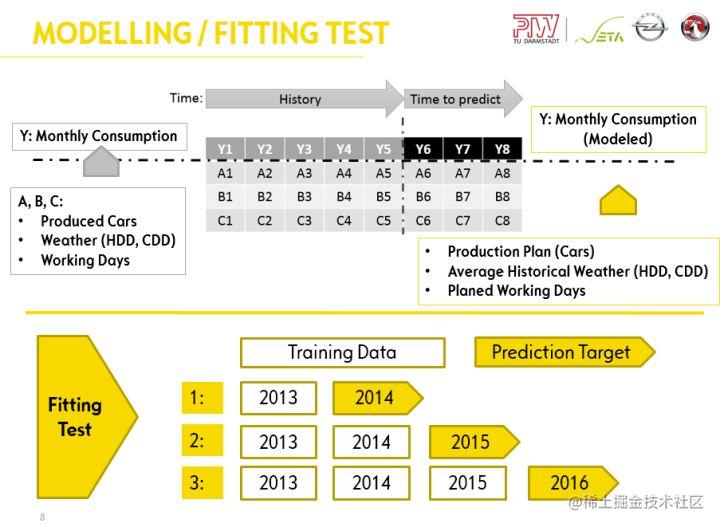 MODELLING / FITTING TEST

PTW TU DARMSTADT ETA

Time: History Time to predict

Y: Monthly Consumption

Y: Monthly Consumption (Modeled)

| Y1 | Y2 | Y3 | Y4 | Y5 | Y6 | Y7 | Y8 |
|---|---|---|---|---|---|---|---|
| A1 | A2 | A3 | A4 | A5 | A6 | A7 | A8 |
| B1 | B2 | B3 | B4 | B5 | B6 | B7 | B8 |
| C1 | C2 | C3 | C4 | C5 | C6 | C7 | C8 |

A, B, C:
• Produced Cars
• Weather (HDD, CDD)
• Working Days

• Production Plan (Cars)
• Average Historical Weather (HDD, CDD)
• Planed Working Days

Fitting Test

Training Data

Prediction Target

1: 2013 2014

2: 2013 2014 2015

3: 2013 2014 2015 2016

8

@稀土掘金技术社区